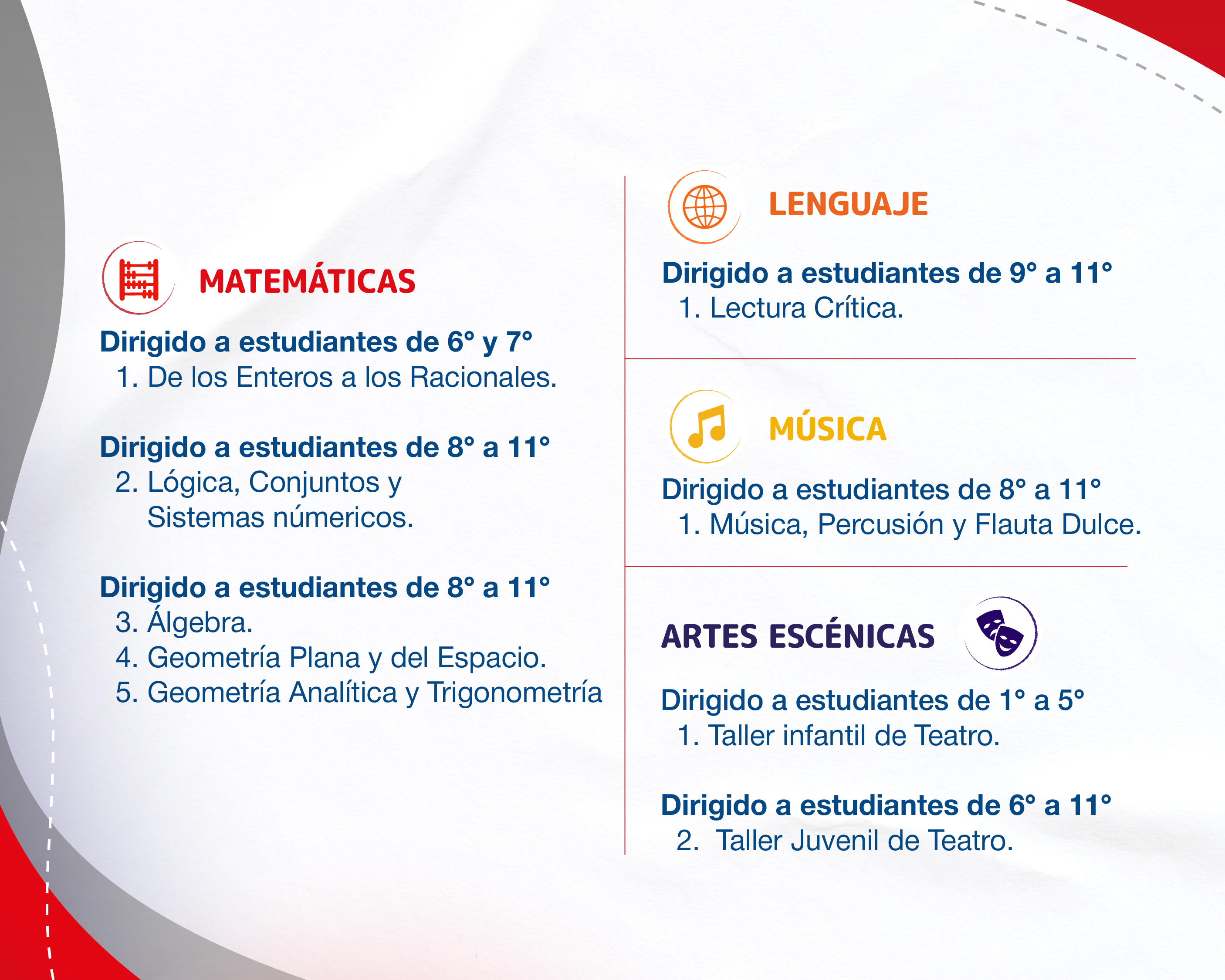 MATEMÁTICAS

Dirigido a estudiantes de 6° y 7°
1. De los Enteros a los Racionales.

Dirigido a estudiantes de 8° a 11°
2. Lógica, Conjuntos y Sistemas númericos.

Dirigido a estudiantes de 8° a 11°
3. Álgebra.
4. Geometría Plana y del Espacio.
5. Geometría Analítica y Trigonometría

LENGUAJE

Dirigido a estudiantes de 9° a 11°
1. Lectura Crítica.

MÚSICA

Dirigido a estudiantes de 8° a 11°
1. Música, Percusión y Flauta Dulce.

ARTES ESCÉNICAS

Dirigido a estudiantes de 1° a 5°
1. Taller infantil de Teatro.

Dirigido a estudiantes de 6° a 11°
2. Taller Juvenil de Teatro.